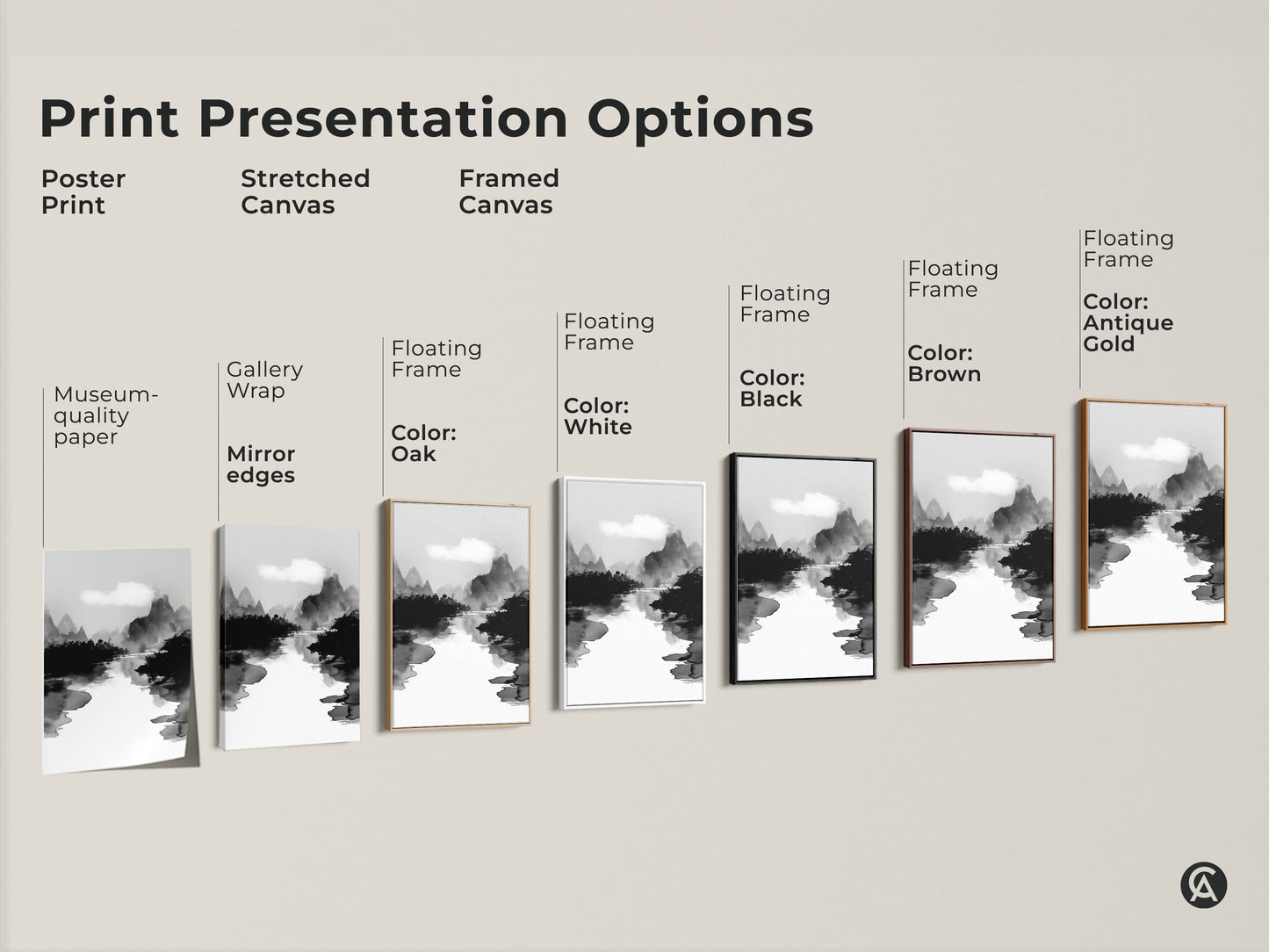 Print Presentation Options

Poster Print

Stretched Canvas

Framed Canvas

Museum-quality paper

Gallery Wrap

Mirror edges

Floating Frame

Color: Oak

Floating Frame

Color: White

Floating Frame

Color: Black

Floating Frame

Color: Brown

Floating Frame

Color: Antique Gold

CA